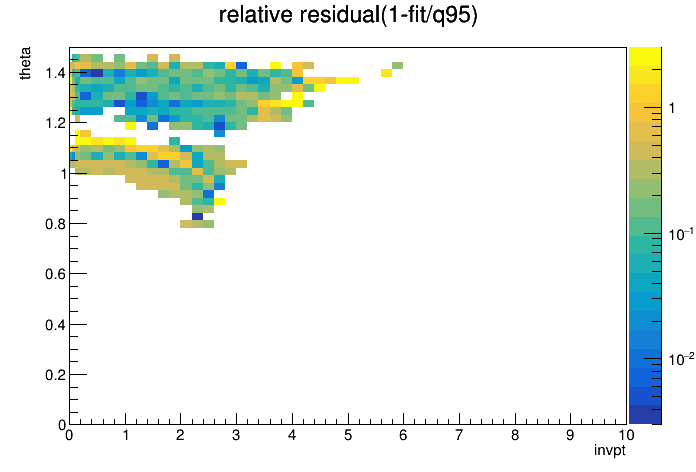 relative residual(1-fit/q95)

theta

1.4
1.2
1
0.8
0.6
0.4
0.2
0

0 1 2 3 4 5 6 7 8 9 10

invpt

1
$10^{-1}$
$10^{-2}$